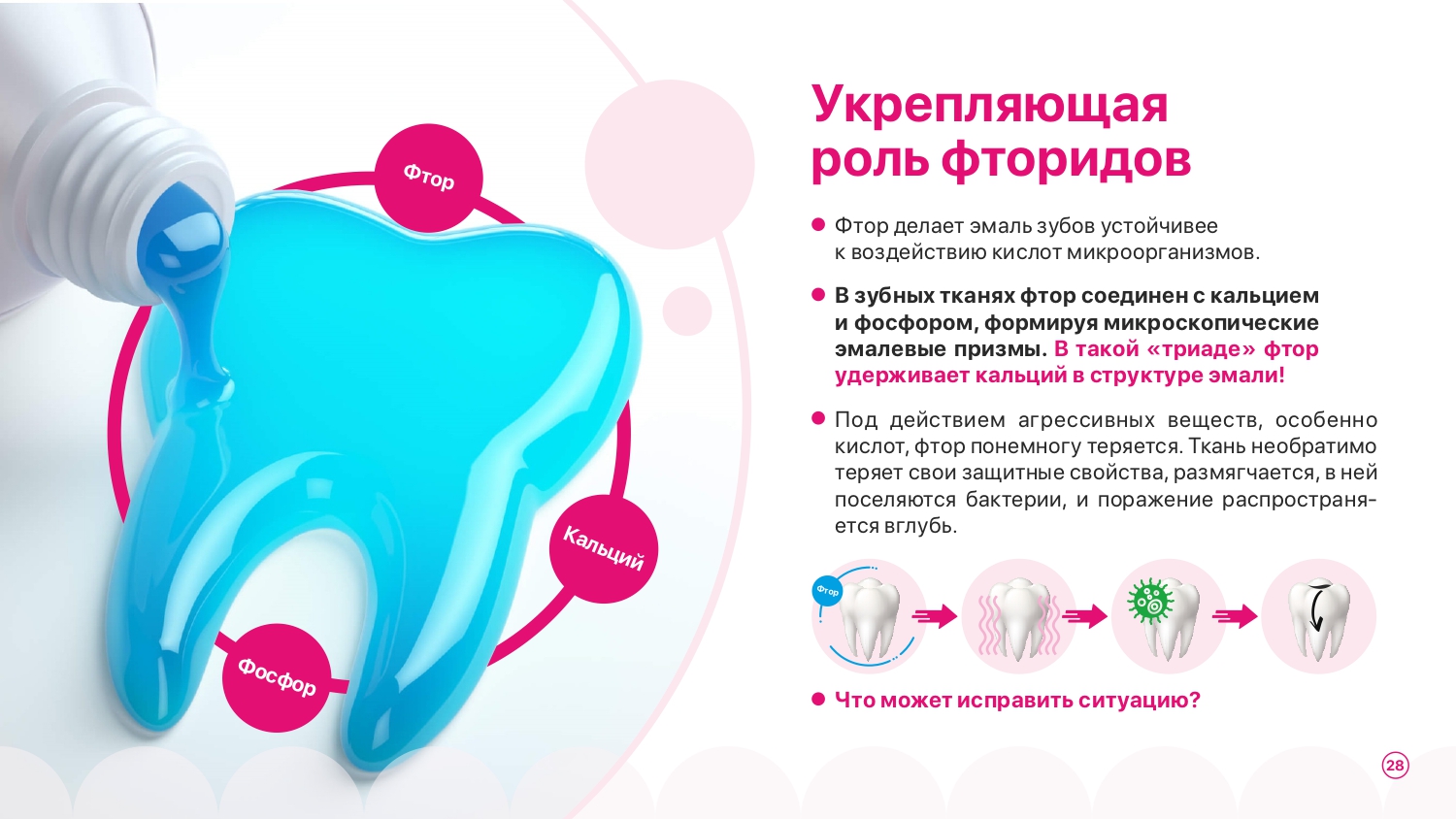 Фтор

Кальций

Фосфор

Укрепляющая роль фторидов

Фтор делает эмаль зубов устойчивее к воздействию кислот микроорганизмов.

В зубных тканях фтор соединен с кальцием и фосфором, формируя микроскопические эмалевые призмы. В такой «триаде» фтор удерживает кальций в структуре эмали!

Под действием агрессивных веществ, особенно кислот, фтор понемногу теряется. Ткань необратимо теряет свои защитные свойства, размягчается, в ней поселяются бактерии, и поражение распространяется вглубь.

Фтор

Что может исправить ситуацию?

28